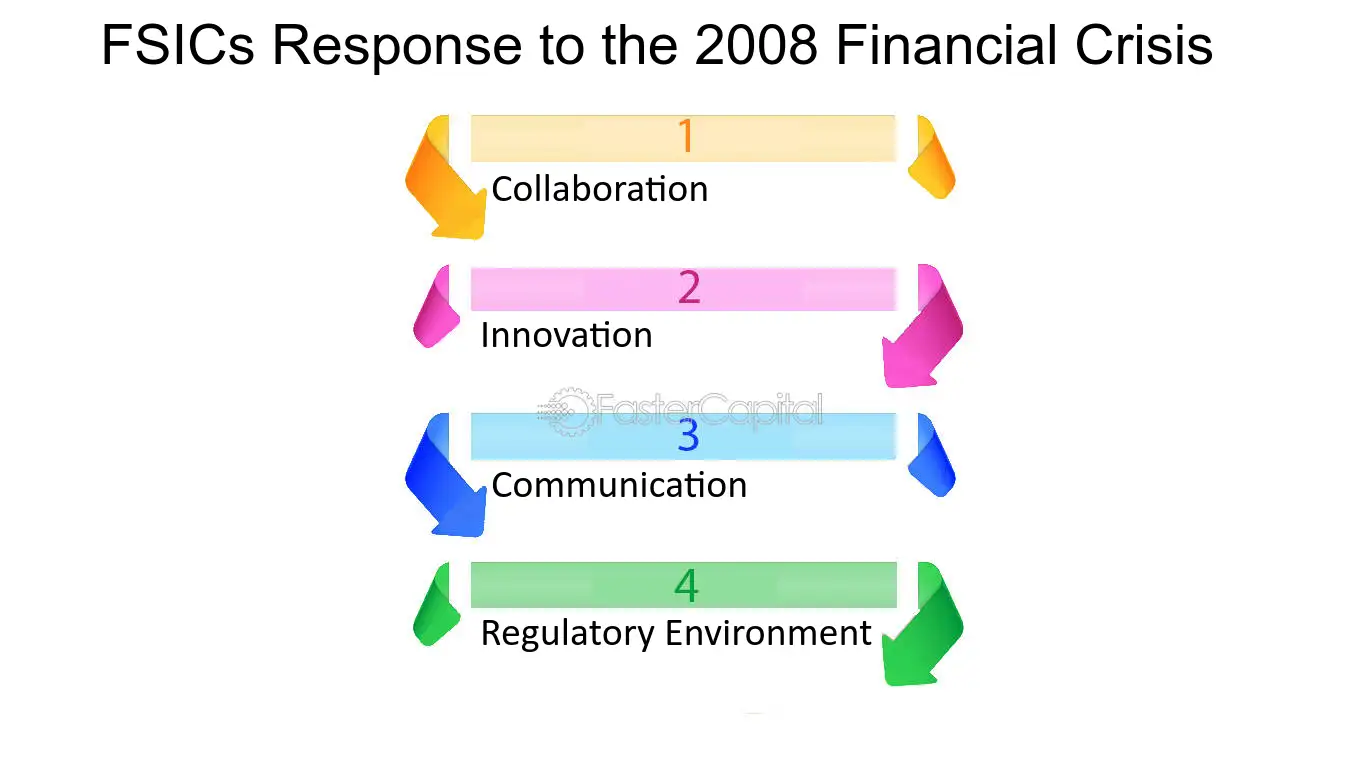 FSICs Response to the 2008 Financial Crisis

1
Collaboration

2
Innovation

FasterCapital

3
Communication

4
Regulatory Environment